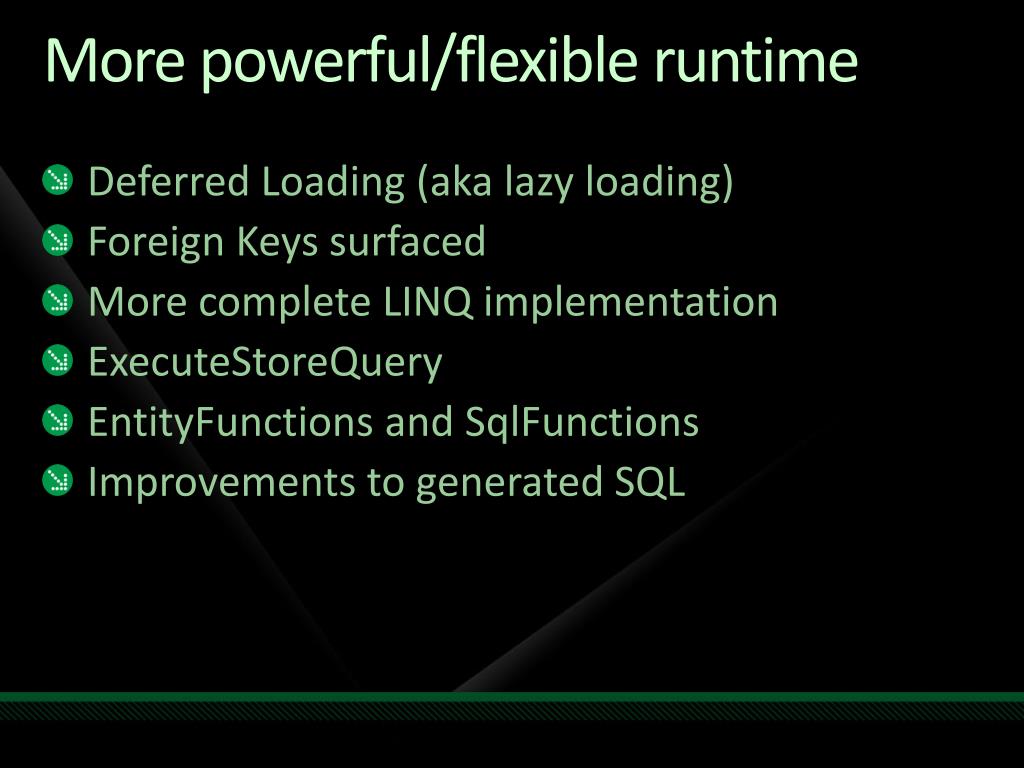 More powerful/flexible runtime

Deferred Loading (aka lazy loading)
Foreign Keys surfaced
More complete LINQ implementation
ExecuteStoreQuery
EntityFunctions and SqlFunctions
Improvements to generated SQL